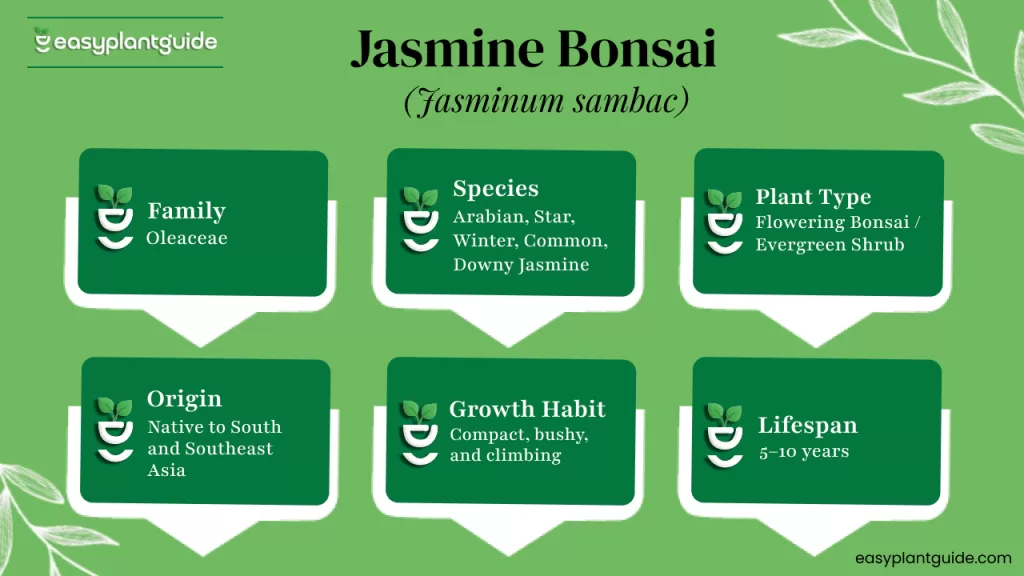 easyplantguide

Jasmine Bonsai
(Jasminum sambac)

Family
Oleaceae

Species
Arabian, Star, Winter, Common, Downy Jasmine

Plant Type
Flowering Bonsai / Evergreen Shrub

Origin
Native to South and Southeast Asia

Growth Habit
Compact, bushy, and climbing

Lifespan
5–10 years

easyplantguide.com